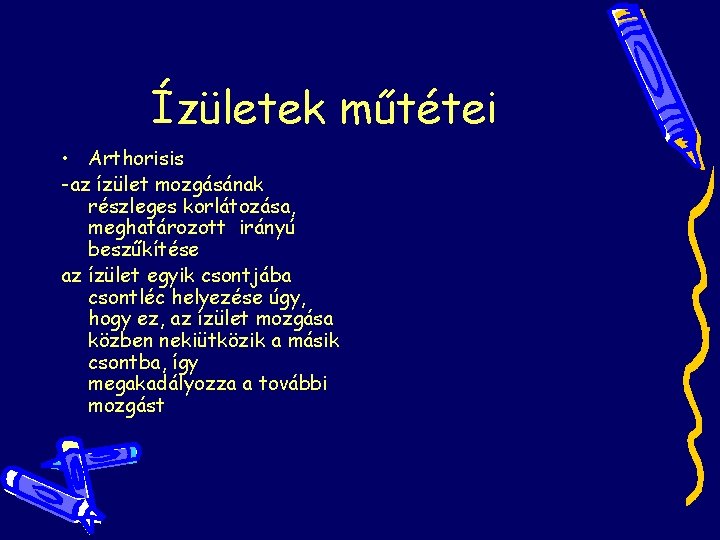 Ízületek műtétei

• Arthorisis

-az ízület mozgásának részleges korlátozása, meghatározott irányú beszűkítése

az ízület egyik csontjába csontléc helyezése úgy, hogy ez, az ízület mozgása közben nekiütközik a másik csontba, így megakadályozza a további mozgást